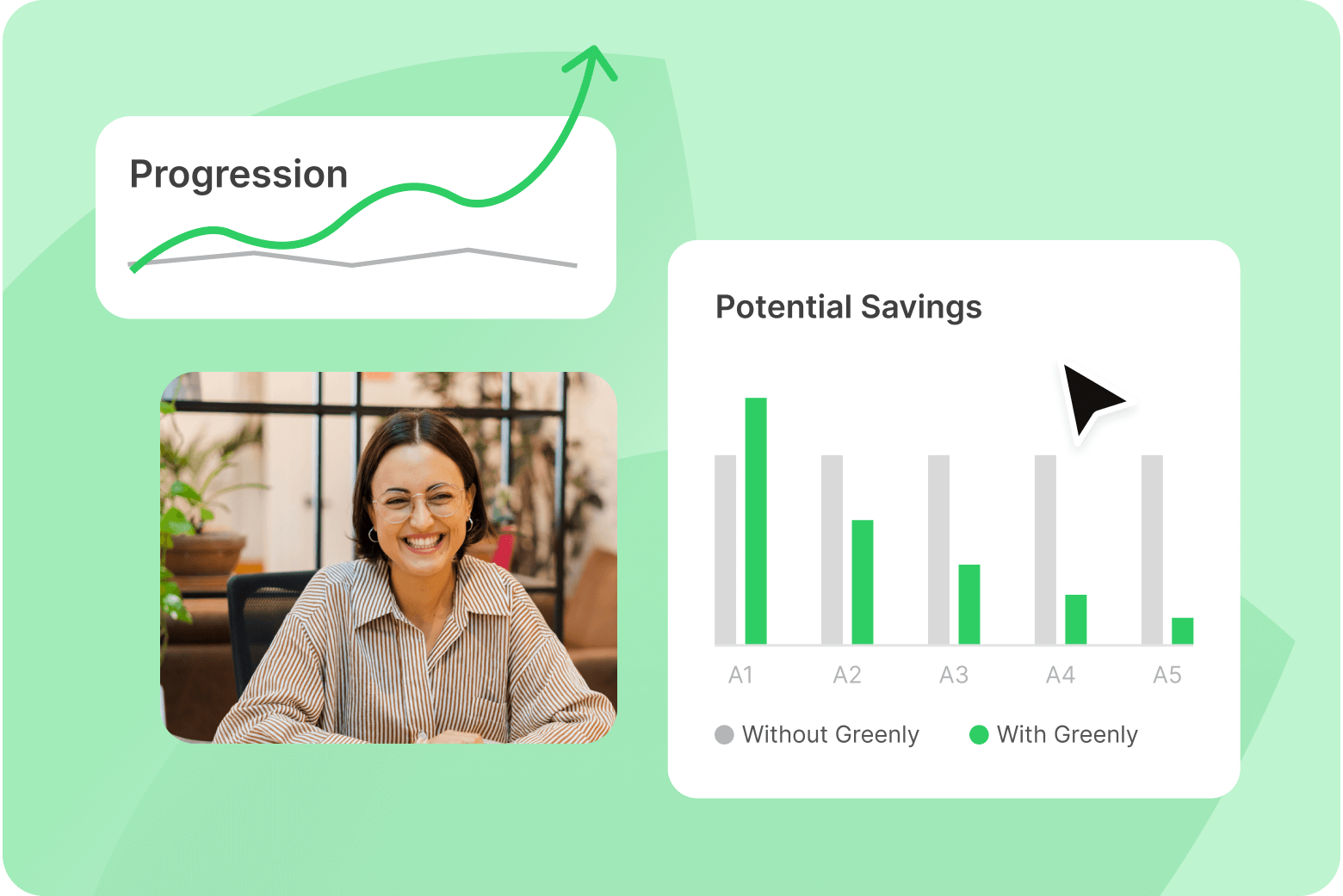 Progression

Potential Savings

A1 A2 A3 A4 A5

Without Greenly With Greenly